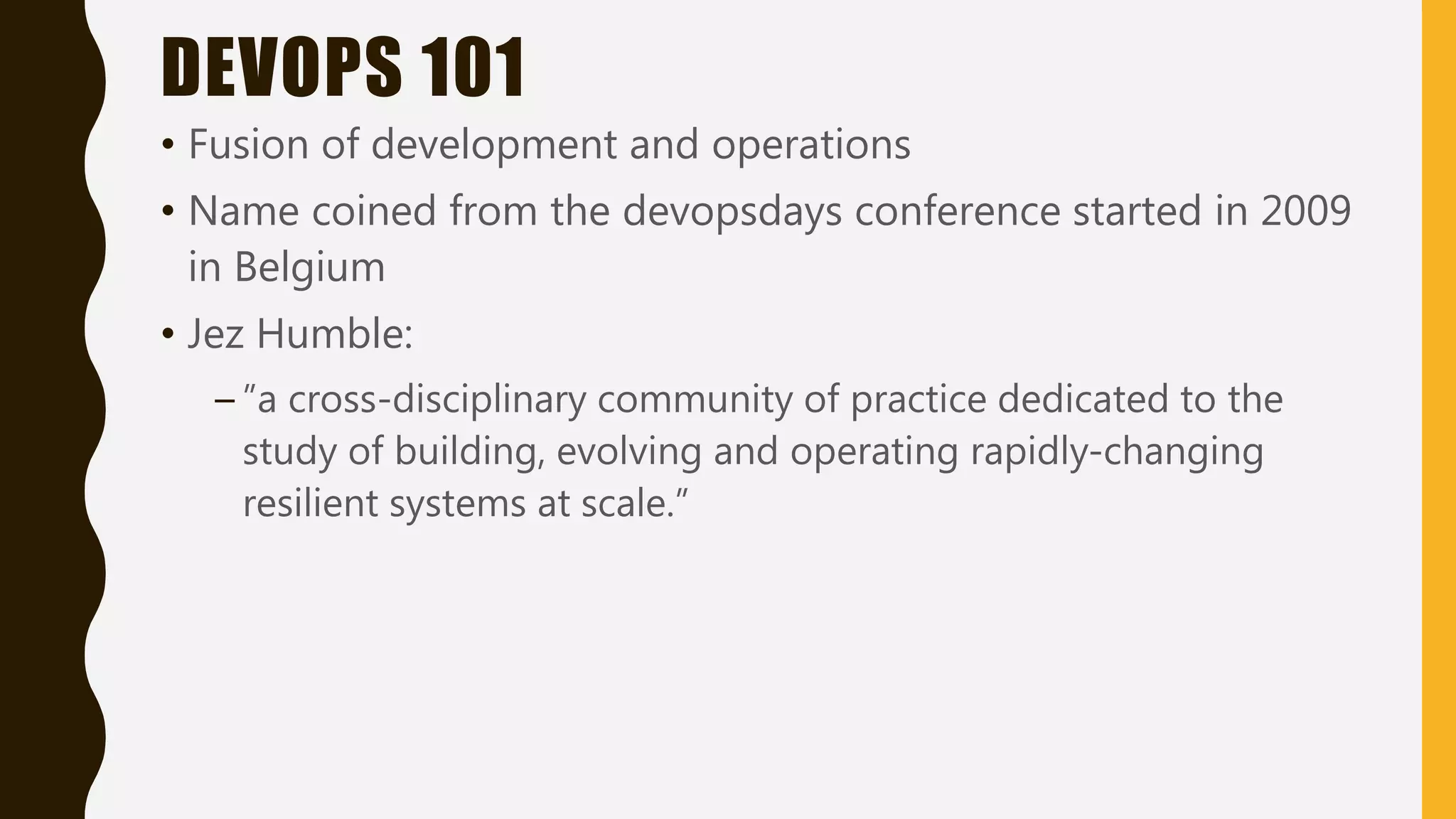 DEVOPS 101

• Fusion of development and operations

• Name coined from the devopsdays conference started in 2009 in Belgium

• Jez Humble:

– ”a cross-disciplinary community of practice dedicated to the study of building, evolving and operating rapidly-changing resilient systems at scale.”